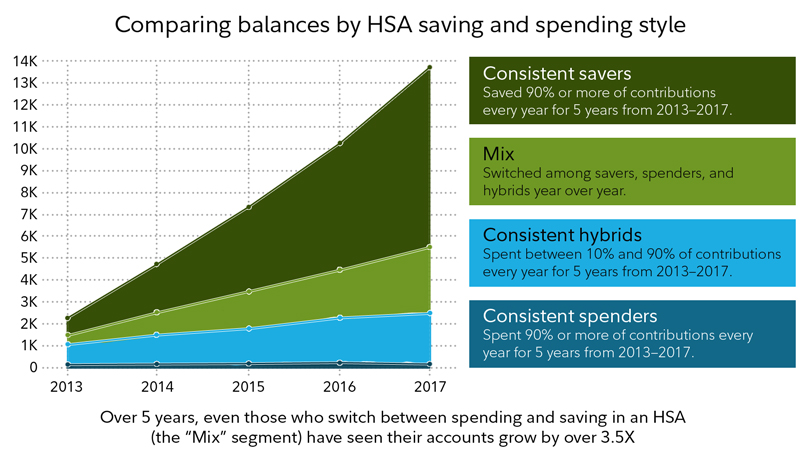 Comparing balances by HSA saving and spending style

14K
13K
12K
11K
10K
9K
8K
7K
6K
5K
4K
3K
2K
1K
0

2013 2014 2015 2016 2017

Consistent savers
Saved 90% or more of contributions every year for 5 years from 2013–2017.

Mix
Switched among savers, spenders, and hybrids year over year.

Consistent hybrids
Spent between 10% and 90% of contributions every year for 5 years from 2013–2017.

Consistent spenders
Spent 90% or more of contributions every year for 5 years from 2013–2017.

Over 5 years, even those who switch between spending and saving in an HSA (the "Mix" segment) have seen their accounts grow by over 3.5X